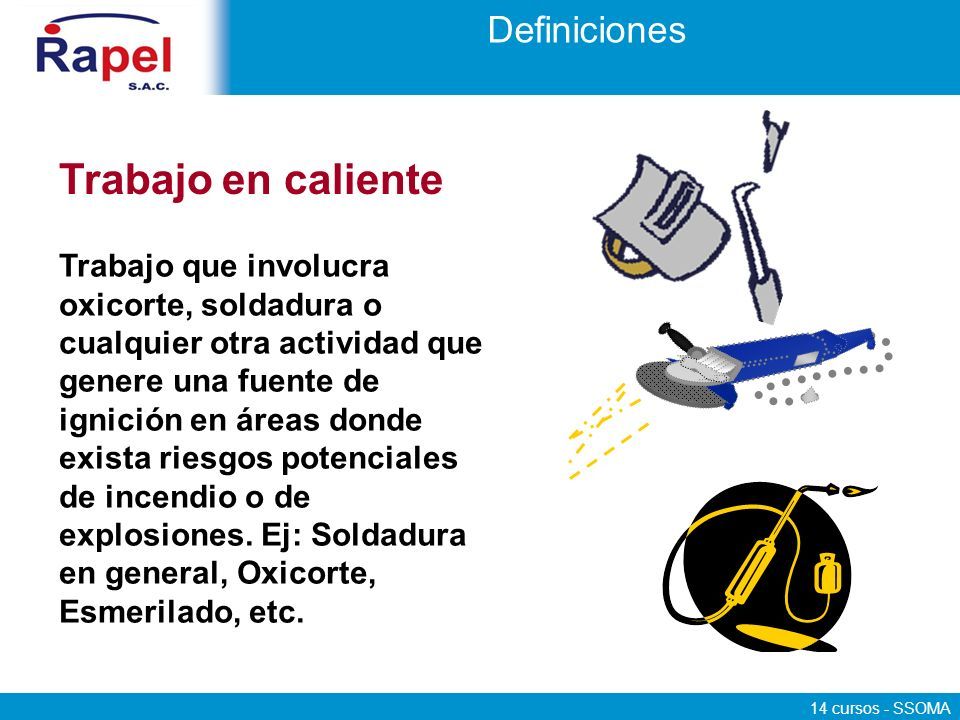 Rapel S.A.C.

Definiciones

Trabajo en caliente

Trabajo que involucra oxicorte, soldadura o cualquier otra actividad que genere una fuente de ignición en áreas donde exista riesgos potenciales de incendio o de explosiones. Ej: Soldadura en general, Oxicorte, Esmerilado, etc.

14 cursos - SSOMA